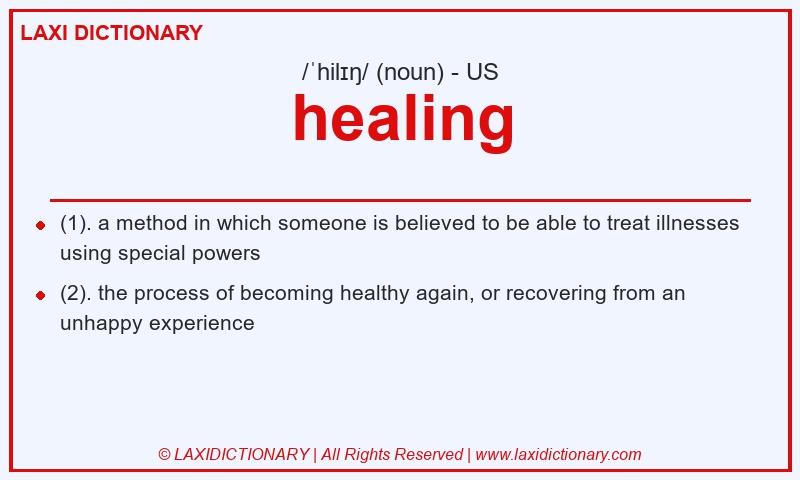 LAXI DICTIONARY

/ˈhilɪŋ/ (noun) - US

healing

- (1). a method in which someone is believed to be able to treat illnesses using special powers
- (2). the process of becoming healthy again, or recovering from an unhappy experience

© LAXIDICTIONARY | All Rights Reserved | www.laxidictionary.com